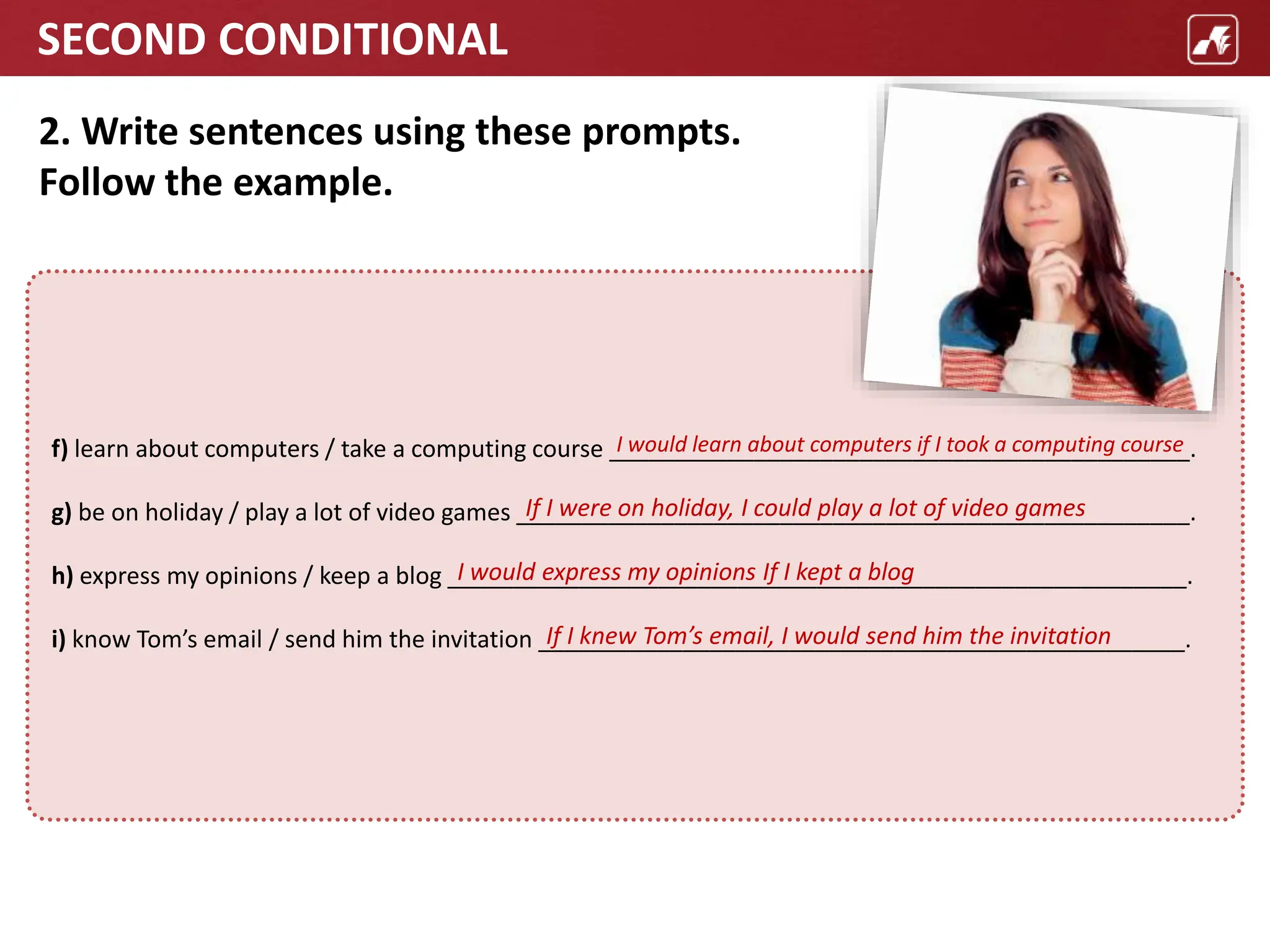 SECOND CONDITIONAL

2. Write sentences using these prompts. Follow the example.

f) learn about computers / take a computing course I would learn about computers if I took a computing course.

g) be on holiday / play a lot of video games If I were on holiday, I could play a lot of video games.

h) express my opinions / keep a blog I would express my opinions If I kept a blog.

i) know Tom's email / send him the invitation If I knew Tom's email, I would send him the invitation.